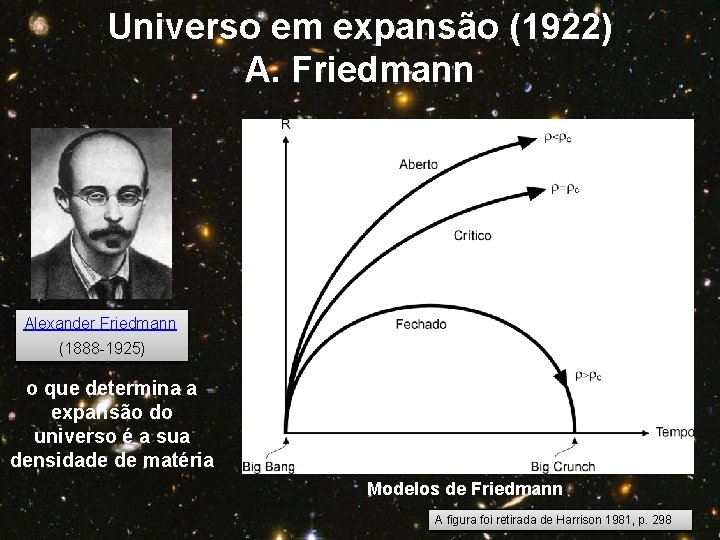 Universo em expansão (1922)
A. Friedmann

Alexander Friedmann
(1888-1925)

o que determina a expansão do universo é a sua densidade de matéria

R

Aberto

$\rho<\rho_c$

$\rho=\rho_c$

Crítico

Fechado

$\rho>\rho_c$

Tempo

Big Bang

Big Crunch

Modelos de Friedmann

A figura foi retirada de Harrison 1981, p. 298